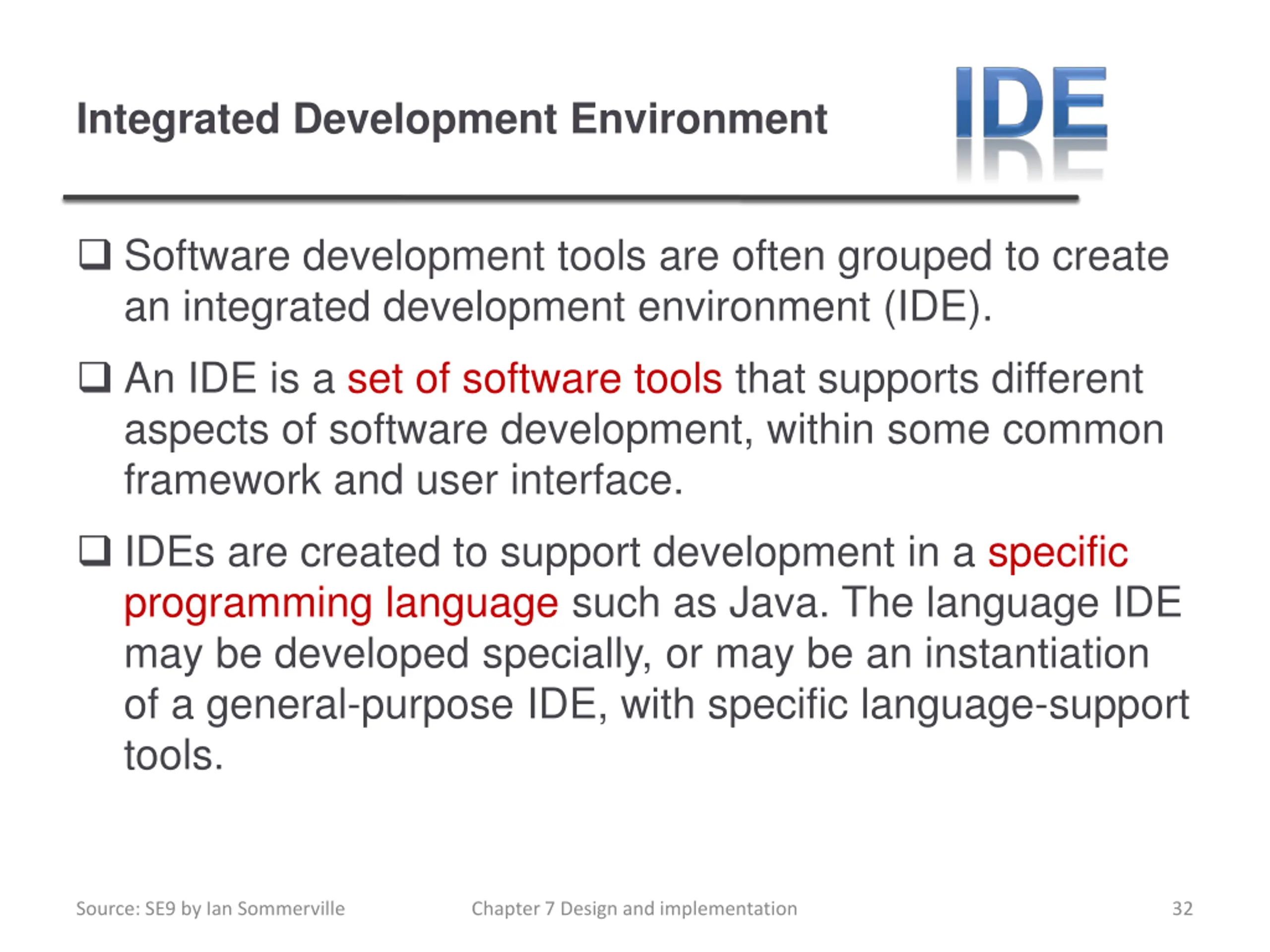 Integrated Development Environment

IDE

❑ Software development tools are often grouped to create an integrated development environment (IDE).

❑ An IDE is a set of software tools that supports different aspects of software development, within some common framework and user interface.

❑ IDEs are created to support development in a specific programming language such as Java. The language IDE may be developed specially, or may be an instantiation of a general-purpose IDE, with specific language-support tools.

Source: SE9 by Ian Sommerville

Chapter 7 Design and implementation

32